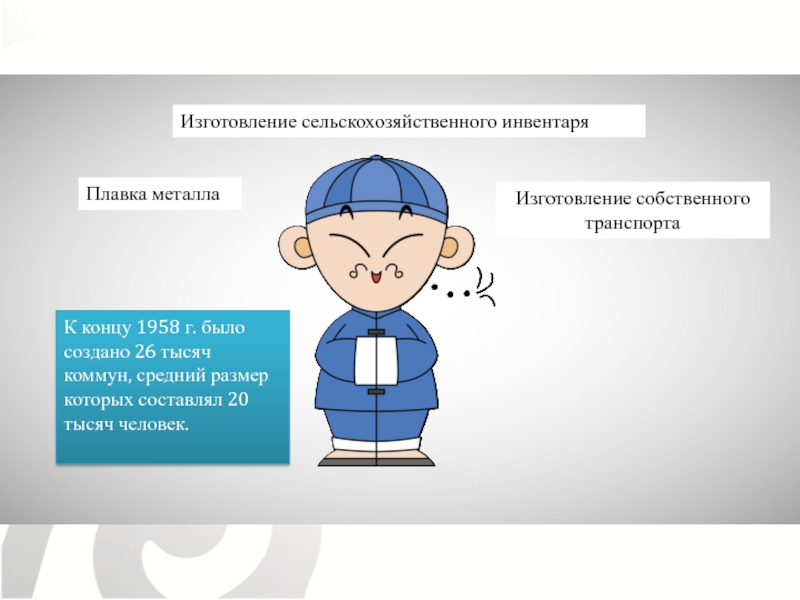 Изготовление сельскохозяйственного инвентаря

Плавка металла

Изготовление собственного транспорта

К концу 1958 г. было создано 26 тысяч коммун, средний размер которых составлял 20 тысяч человек.